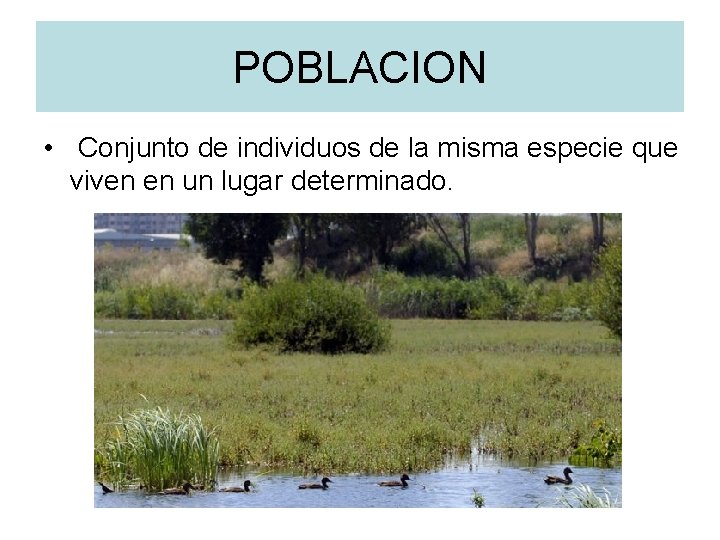 POBLACION

• Conjunto de individuos de la misma especie que viven en un lugar determinado.